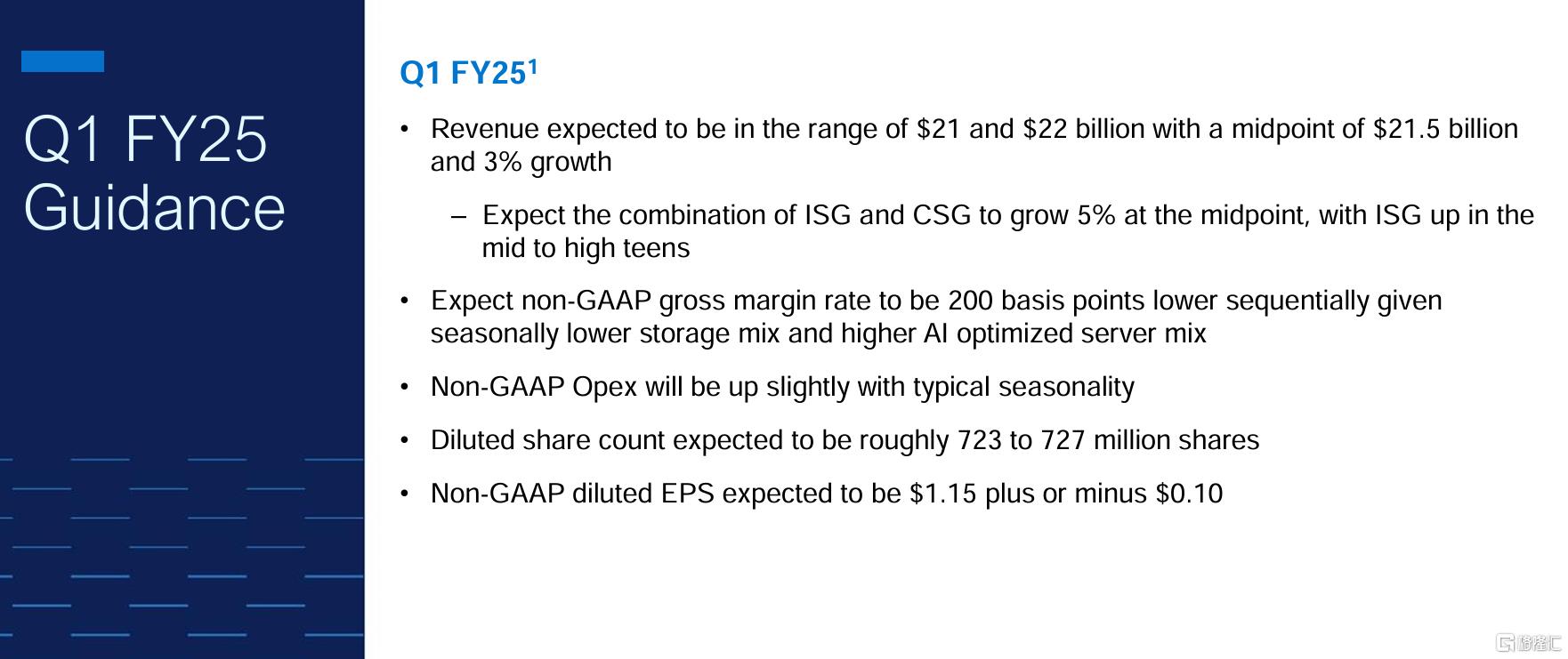 Q1 FY25 Guidance

Q1 FY25$^1$

• Revenue expected to be in the range of \$21 and \$22 billion with a midpoint of \$21.5 billion and 3% growth

– Expect the combination of ISG and CSG to grow 5% at the midpoint, with ISG up in the mid to high teens

• Expect non-GAAP gross margin rate to be 200 basis points lower sequentially given seasonally lower storage mix and higher AI optimized server mix

• Non-GAAP Opex will be up slightly with typical seasonality

• Diluted share count expected to be roughly 723 to 727 million shares

• Non-GAAP diluted EPS expected to be \$1.15 plus or minus \$0.10

格隆汇